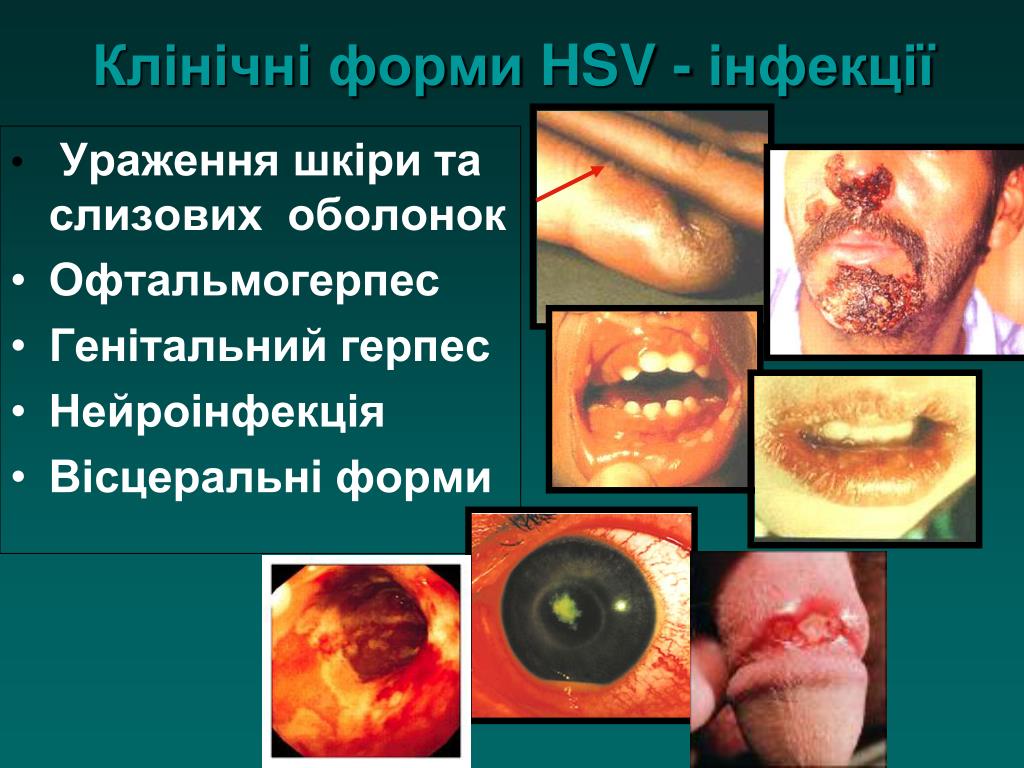 Клінічні форми HSV - інфекції

• Ураження шкіри та слизових оболонок
• Офтальмогерпес
• Генітальний герпес
• Нейроінфекція
• Вісцеральні форми